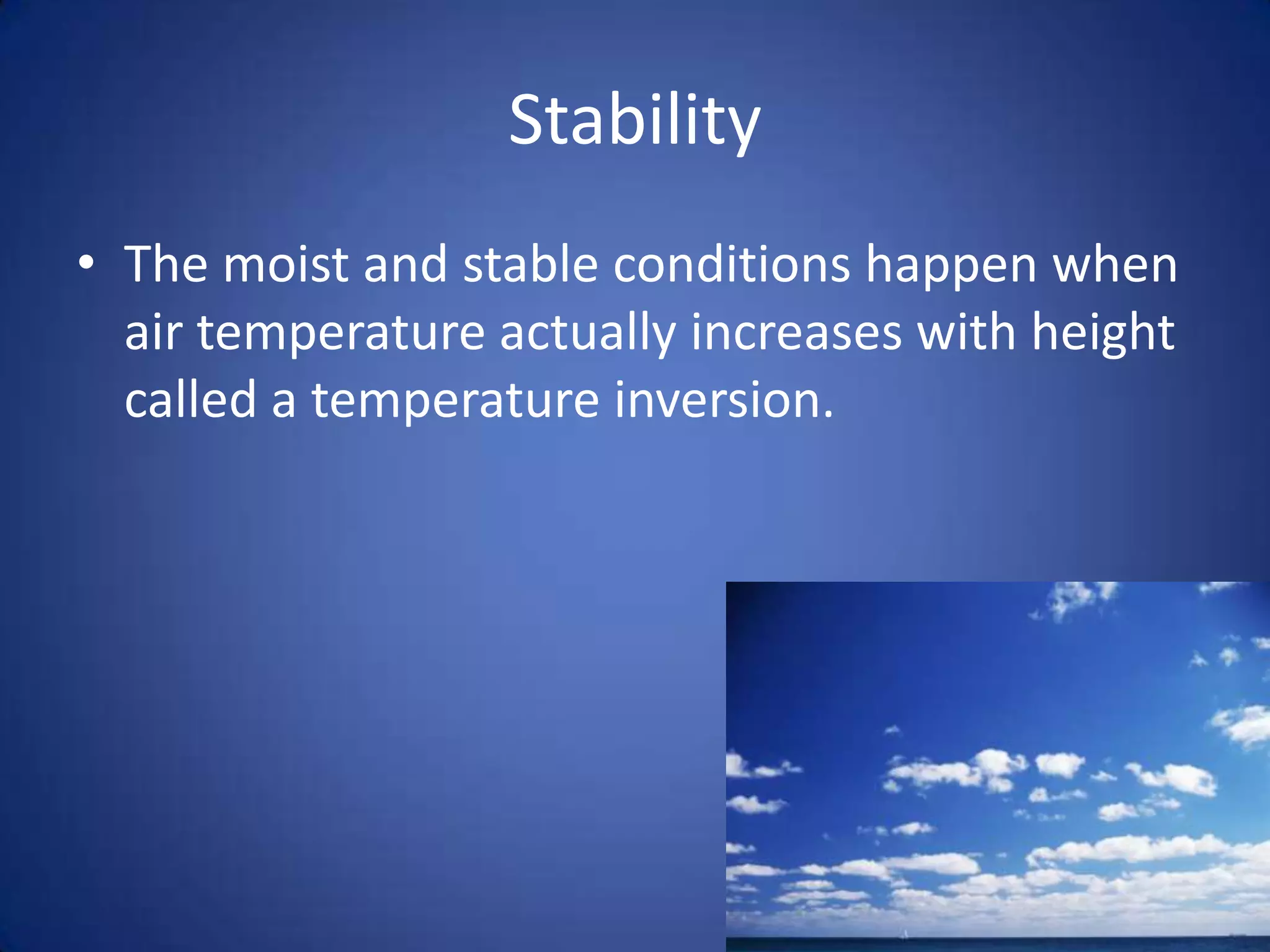 Stability

• The moist and stable conditions happen when air temperature actually increases with height called a temperature inversion.